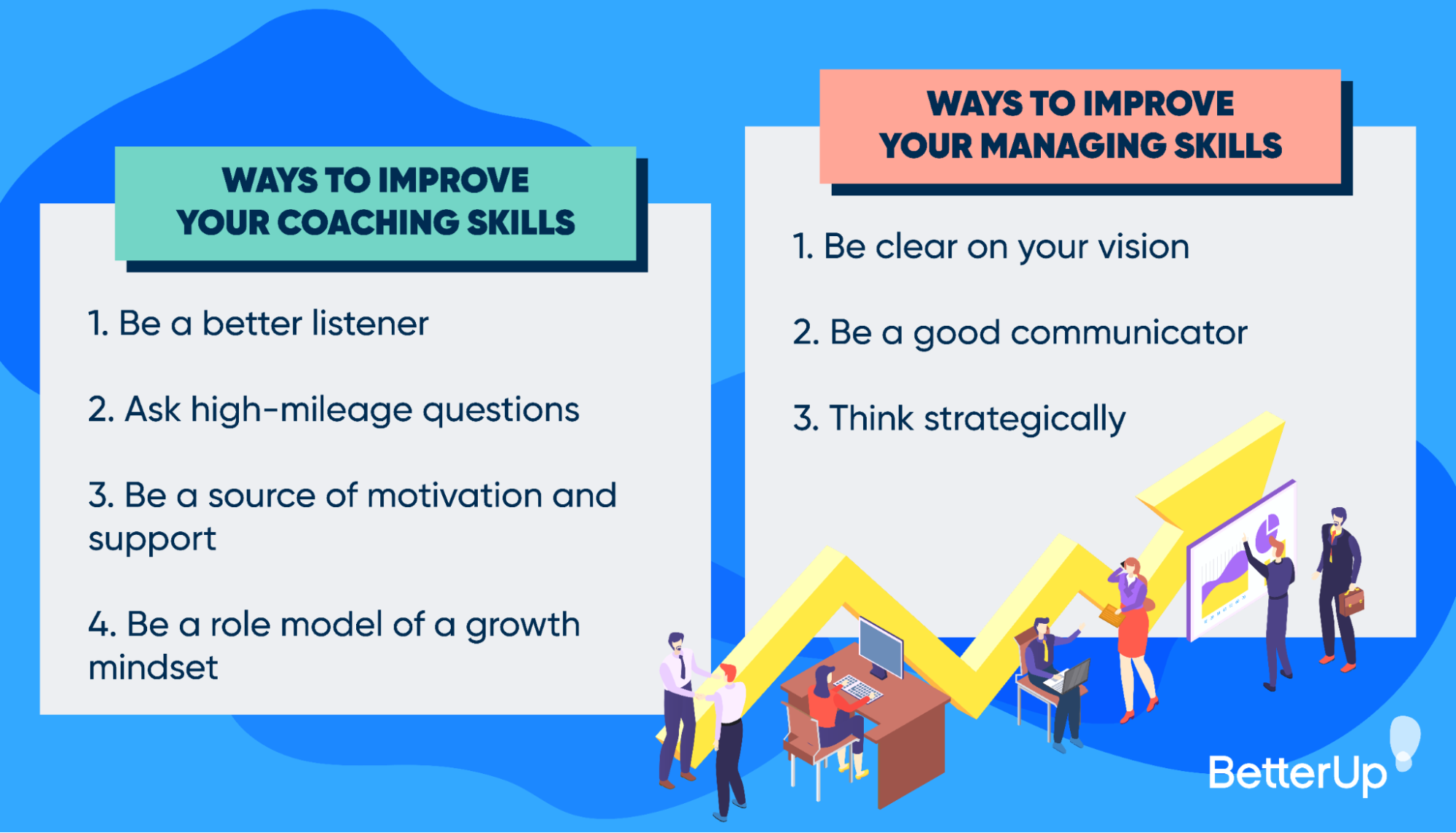 WAYS TO IMPROVE YOUR COACHING SKILLS

1. Be a better listener

2. Ask high-mileage questions

3. Be a source of motivation and support

4. Be a role model of a growth mindset

WAYS TO IMPROVE YOUR MANAGING SKILLS

1. Be clear on your vision

2. Be a good communicator

3. Think strategically

BetterUp